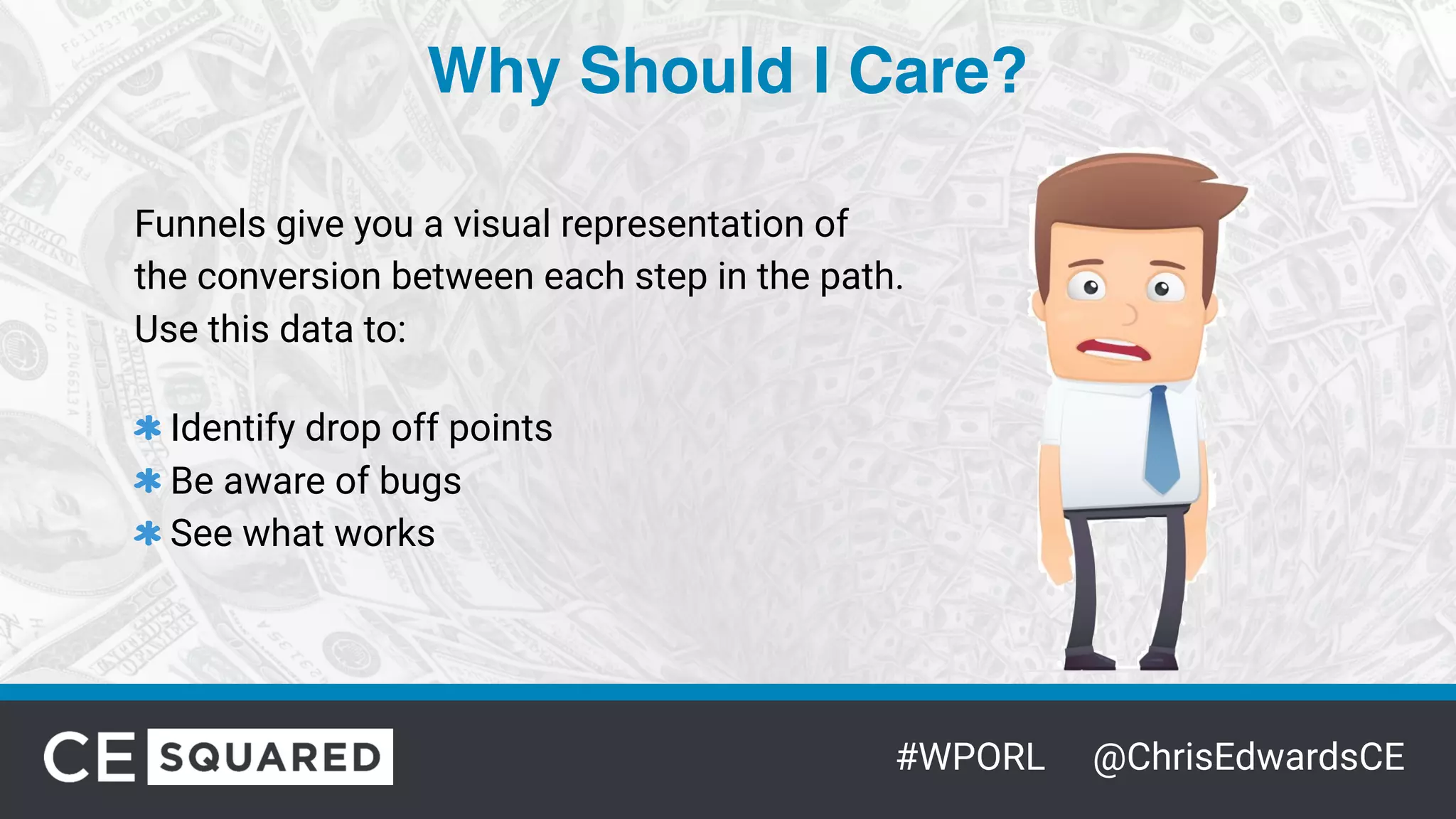 Why Should I Care?

Funnels give you a visual representation of the conversion between each step in the path. Use this data to:

✱ Identify drop off points
✱ Be aware of bugs
✱ See what works

CE SQUARED

#WPORL @ChrisEdwardsCE